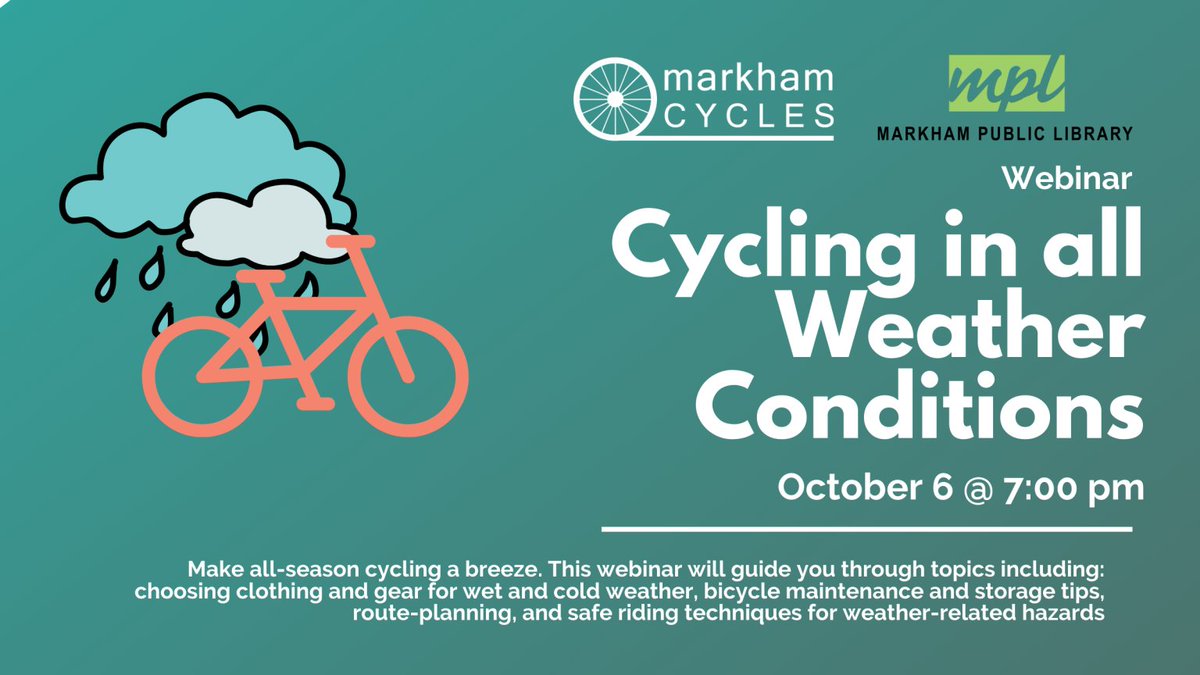 markham CYCLES

mpl
MARKHAM PUBLIC LIBRARY

Webinar

Cycling in all Weather Conditions

October 6 @ 7:00 pm

Make all-season cycling a breeze. This webinar will guide you through topics including: choosing clothing and gear for wet and cold weather, bicycle maintenance and storage tips, route-planning, and safe riding techniques for weather-related hazards